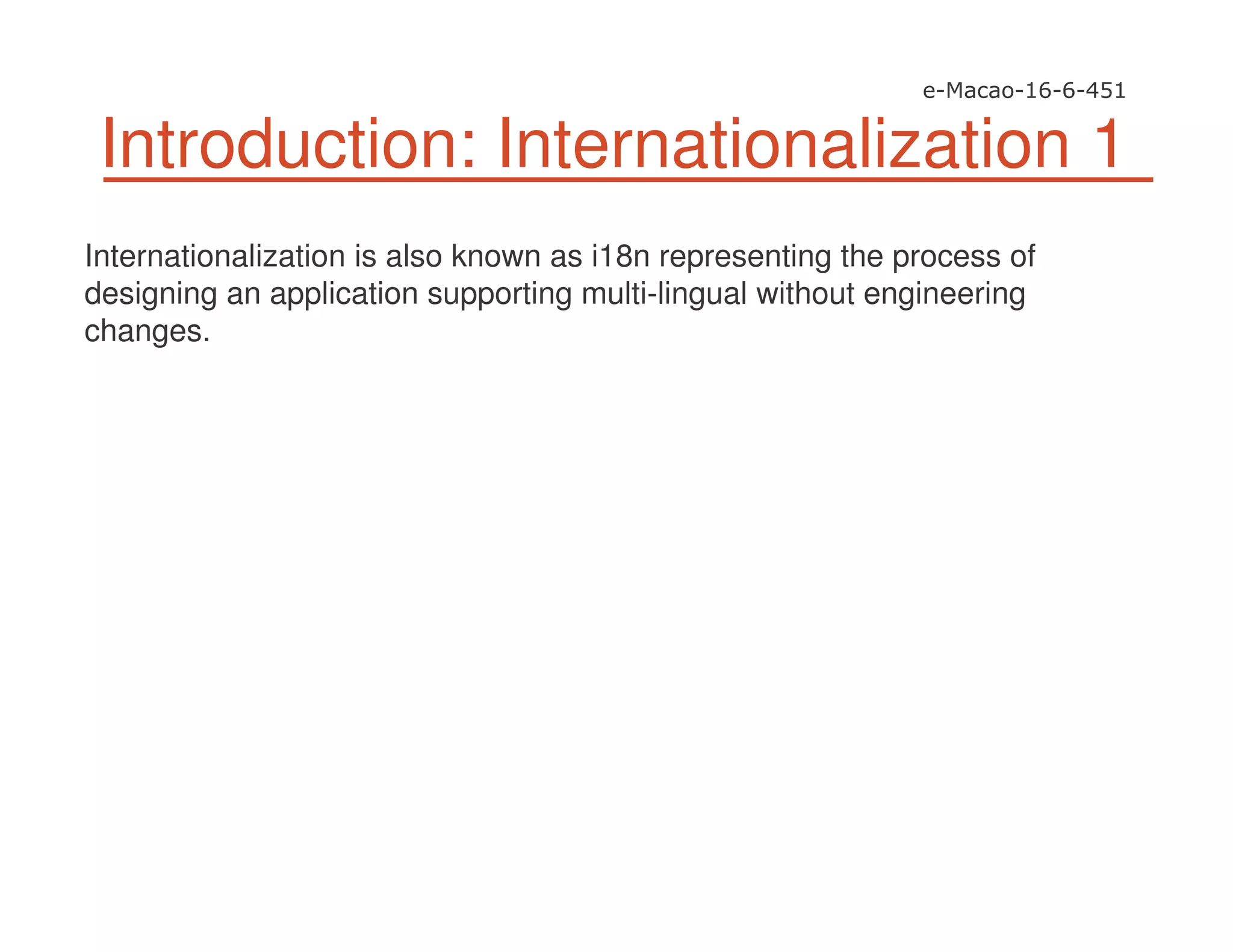 e-Macao-16-6-451

Introduction: Internationalization 1

Internationalization is also known as i18n representing the process of designing an application supporting multi-lingual without engineering changes.